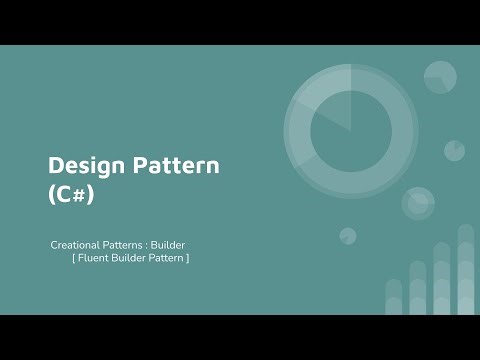 Design Pattern
(C#)

Creational Patterns : Builder
[ Fluent Builder Pattern ]